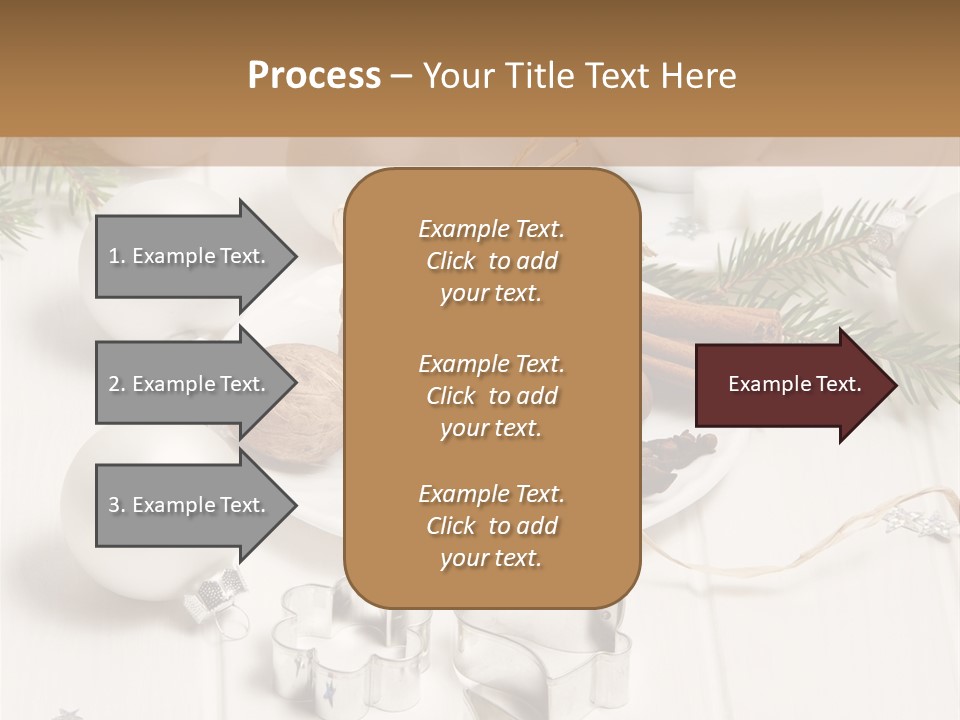 Process – Your Title Text Here

1. Example Text.

2. Example Text.

3. Example Text.

Example Text. Click to add your text.

Example Text. Click to add your text.

Example Text. Click to add your text.

Example Text.